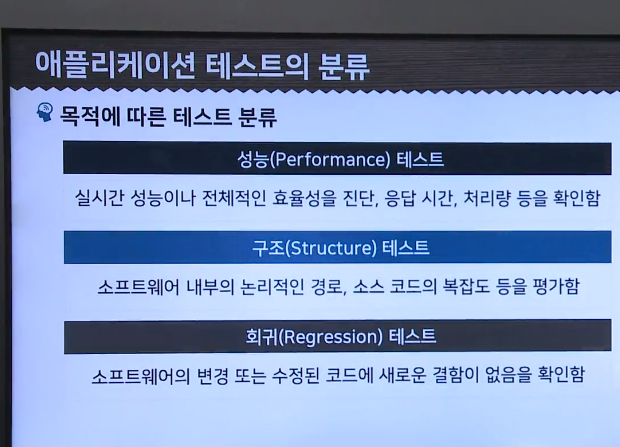 애플리케이션 테스트의 분류

목적에 따른 테스트 분류

성능(Performance) 테스트

실시간 성능이나 전체적인 효율성을 진단, 응답 시간, 처리량 등을 확인함

구조(Structure) 테스트

소프트웨어 내부의 논리적인 경로, 소스 코드의 복잡도 등을 평가함

회귀(Regression) 테스트

소프트웨어의 변경 또는 수정된 코드에 새로운 결함이 없음을 확인함